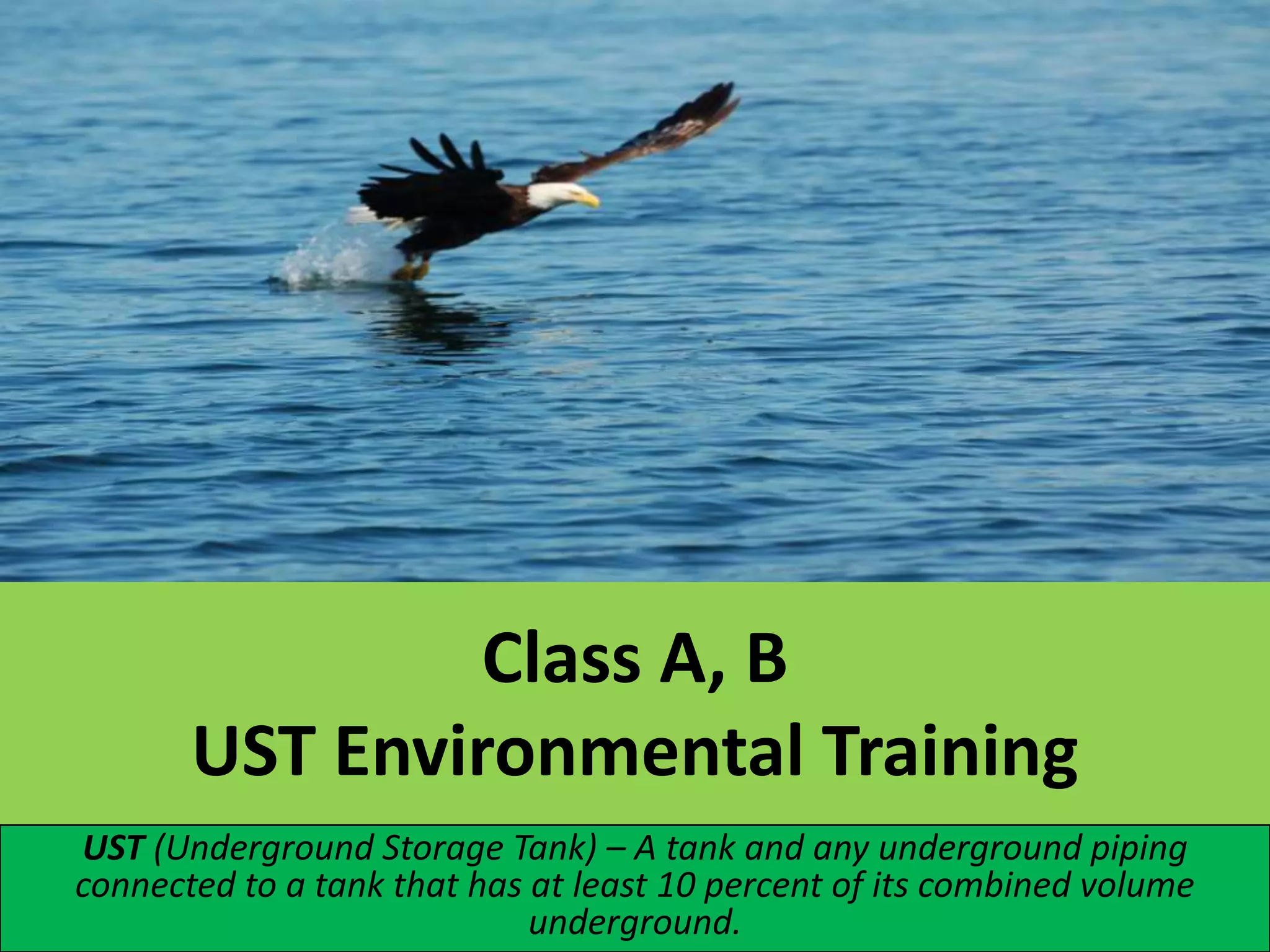 Class A, B
UST Environmental Training

UST (Underground Storage Tank) – A tank and any underground piping connected to a tank that has at least 10 percent of its combined volume underground.